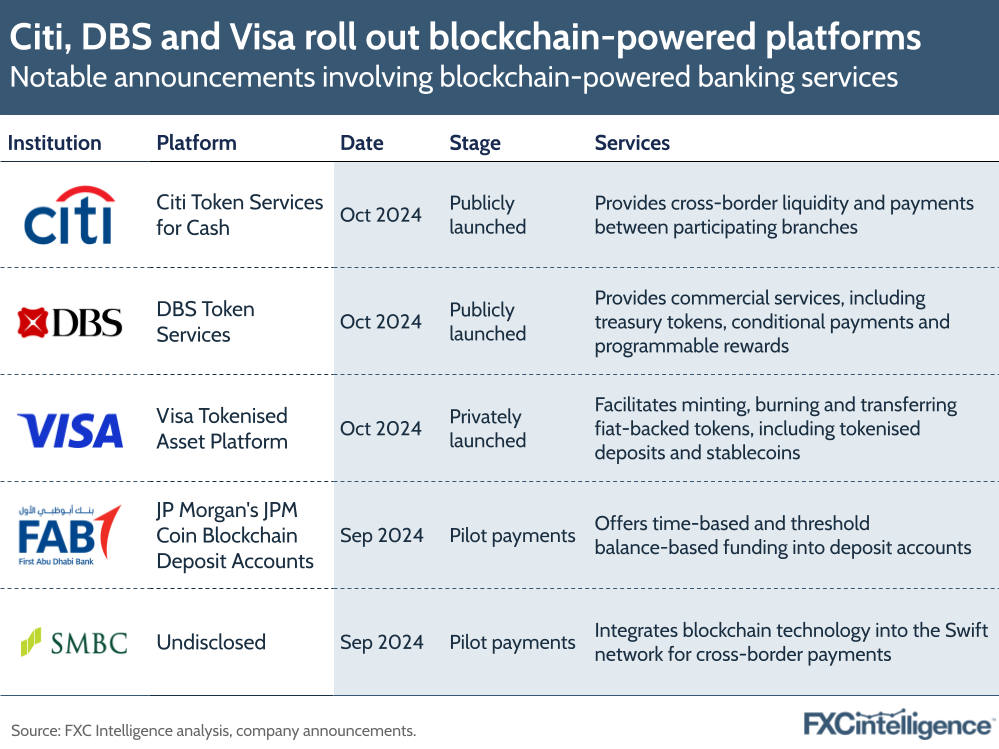 Citi, DBS and Visa roll out blockchain-powered platforms
Notable announcements involving blockchain-powered banking services

| Institution | Platform | Date | Stage | Services |
|---|---|---|---|---|
| citi | Citi Token Services for Cash | Oct 2024 | Publicly launched | Provides cross-border liquidity and payments between participating branches |
| DBS | DBS Token Services | Oct 2024 | Publicly launched | Provides commercial services, including treasury tokens, conditional payments and programmable rewards |
| VISA | Visa Tokenised Asset Platform | Oct 2024 | Privately launched | Facilitates minting, burning and transferring fiat-backed tokens, including tokenised deposits and stablecoins |
| بنك أبوظبي الأول FAB First Abu Dhabi Bank | JP Morgan's JPM Coin Blockchain Deposit Accounts | Sep 2024 | Pilot payments | Offers time-based and threshold balance-based funding into deposit accounts |
| SMBC | Undisclosed | Sep 2024 | Pilot payments | Integrates blockchain technology into the Swift network for cross-border payments |

Source: FXC Intelligence analysis, company announcements.

FXCintelligence